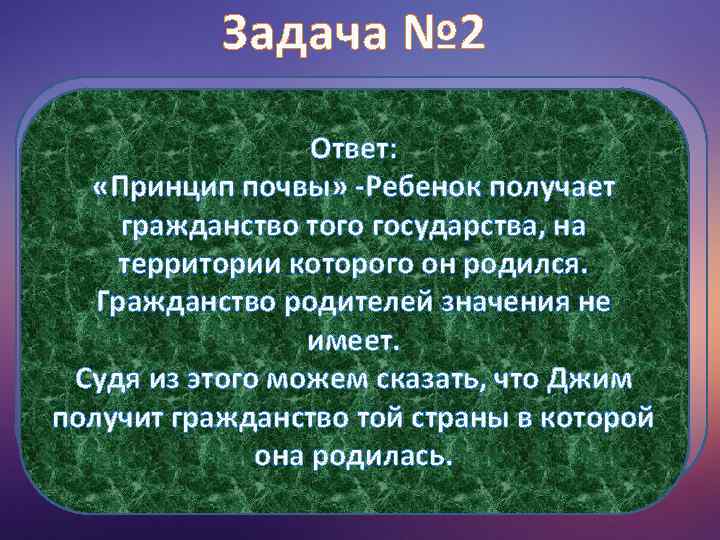 Задача №2

Ответ:
«Принцип почвы» -Ребенок получает гражданство того государства, на территории которого он родился. Гражданство родителей значения не имеет.
Судя из этого можем сказать, что Джим получит гражданство той страны в которой она родилась.